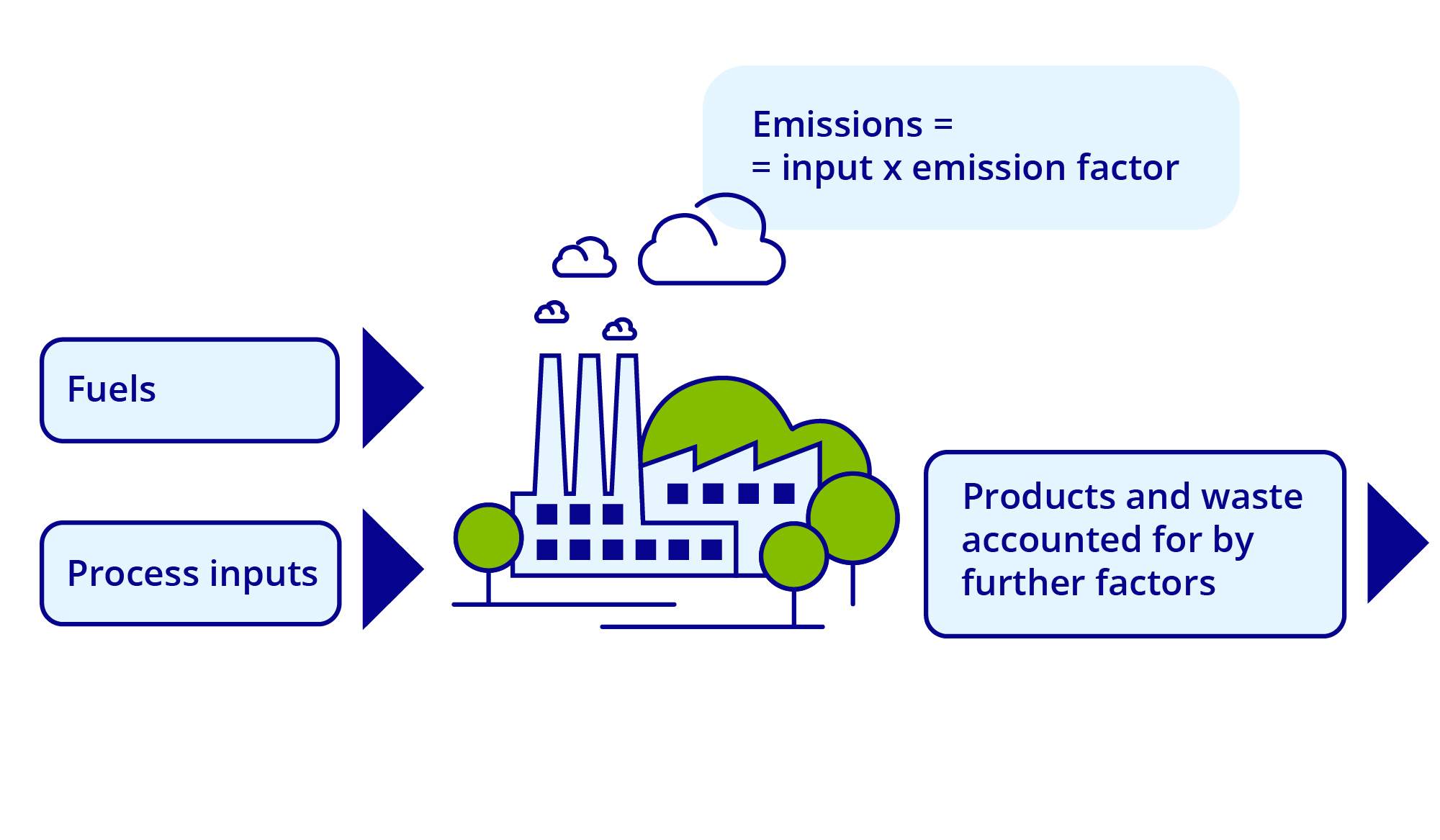 Emissions =
= input x emission factor

Fuels

Process inputs

Products and waste accounted for by further factors